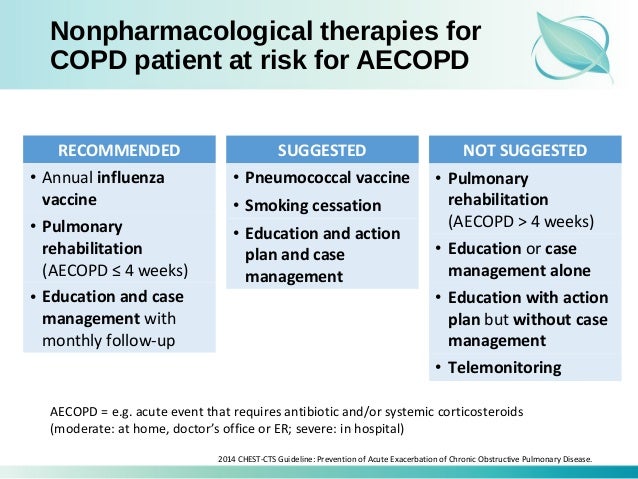 Nonpharmacological therapies for COPD patient at risk for AECOPD

RECOMMENDED

• Annual influenza vaccine
• Pulmonary rehabilitation (AECOPD ≤ 4 weeks)
• Education and case management with monthly follow-up

SUGGESTED

• Pneumococcal vaccine
• Smoking cessation
• Education and action plan and case management

NOT SUGGESTED

• Pulmonary rehabilitation (AECOPD > 4 weeks)
• Education or case management alone
• Education with action plan but without case management
• Telemonitoring

AECOPD = e.g. acute event that requires antibiotic and/or systemic corticosteroids (moderate: at home, doctor's office or ER; severe: in hospital)

2014 CHEST-CTS Guideline: Prevention of Acute Exacerbation of Chronic Obstructive Pulmonary Disease.